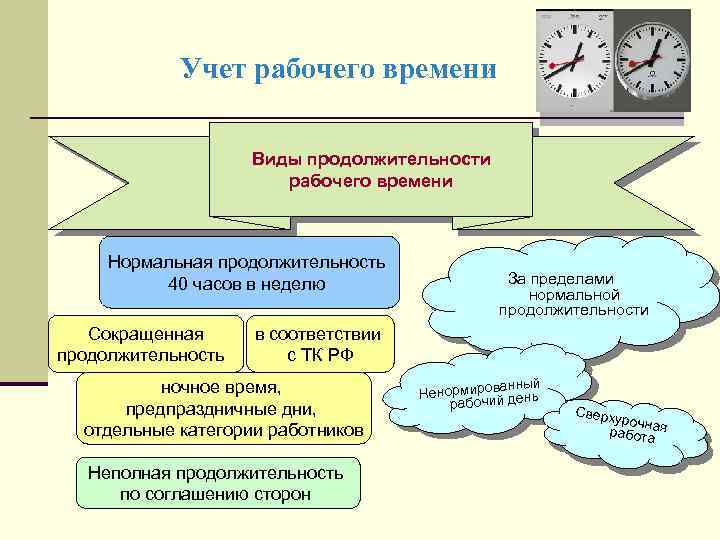 Учет рабочего времени

Виды продолжительности рабочего времени

Нормальная продолжительность 40 часов в неделю

Сокращенная продолжительность

в соответствии с ТК РФ

ночное время, предпраздничные дни, отдельные категории работников

Неполная продолжительность по соглашению сторон

За пределами нормальной продолжительности

Ненормированный рабочий день

Сверхурочная работа